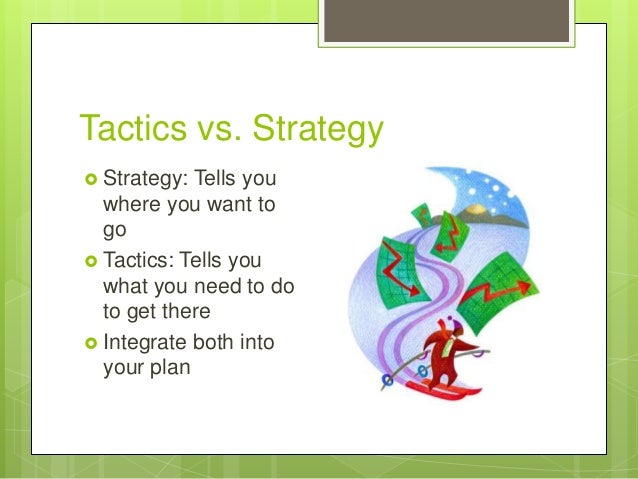 Tactics vs. Strategy

Strategy: Tells you where you want to go

Tactics: Tells you what you need to do to get there

Integrate both into your plan